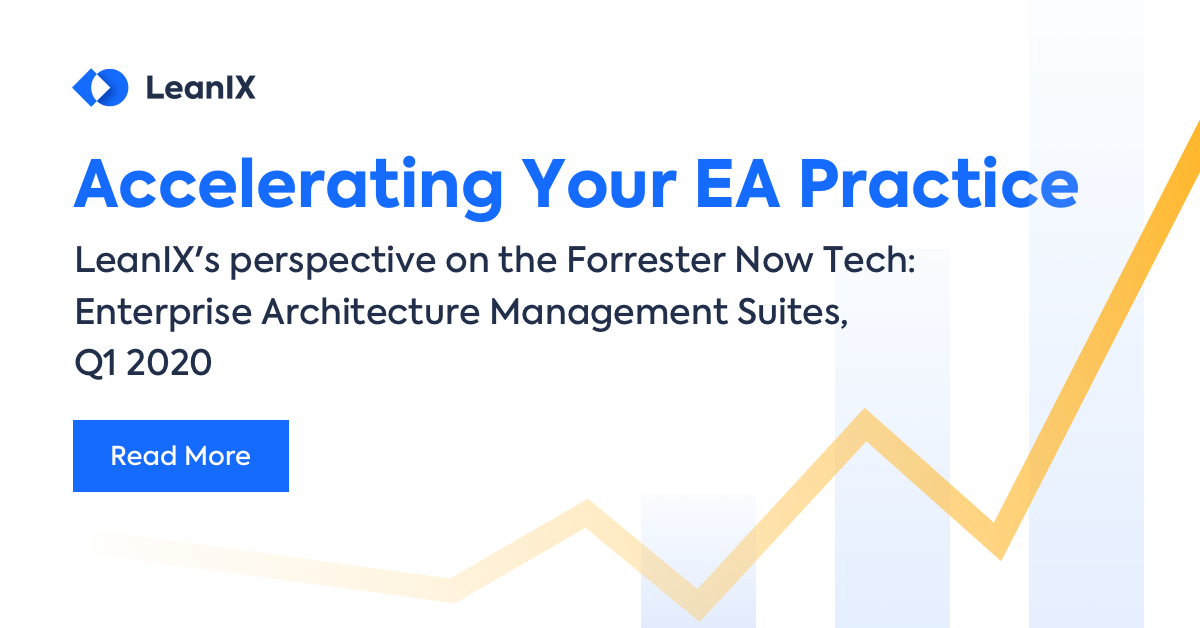 LeanIX

Accelerating Your EA Practice

LeanIX's perspective on the Forrester Now Tech: Enterprise Architecture Management Suites, Q1 2020

Read More